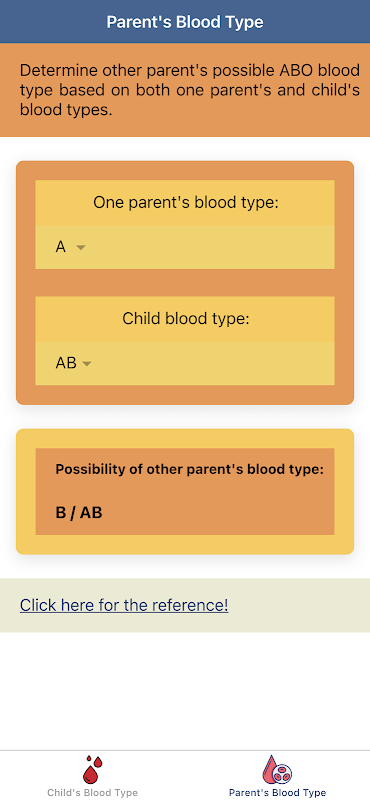 Parent's Blood Type

Determine other parent's possible ABO blood type based on both one parent's and child's blood types.

One parent's blood type:

A

Child blood type:

AB

Possibility of other parent's blood type:

B / AB

Click here for the reference!

Child's Blood Type

Parent's Blood Type